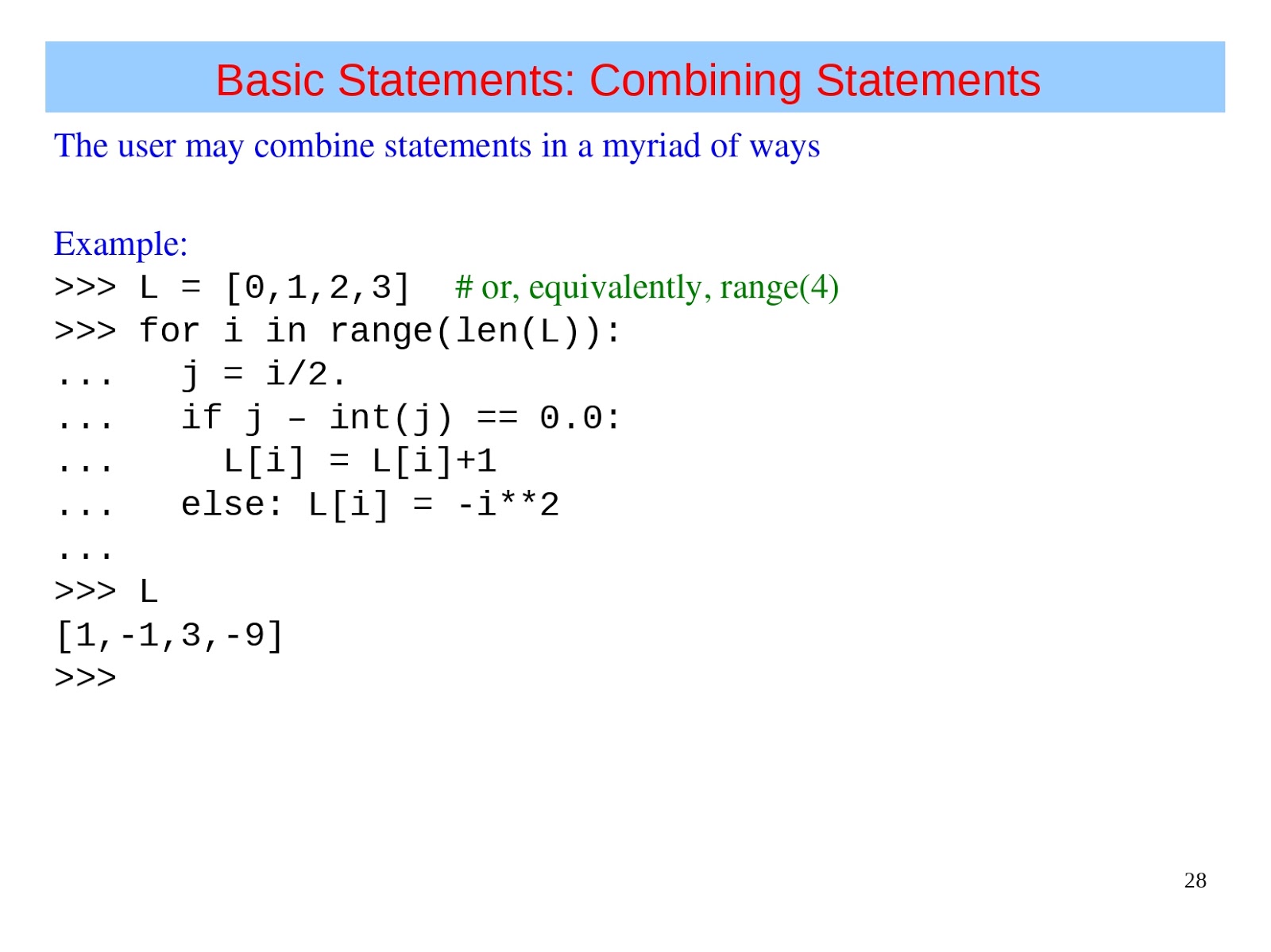 Basic Statements: Combining Statements

The user may combine statements in a myriad of ways

Example:
>>> L = [0,1,2,3]   # or, equivalently, range(4)
>>> for i in range(len(L)):
...   j = i/2.
...   if j – int(j) == 0.0:
...     L[i] = L[i]+1
...   else: L[i] = -i**2
...
>>> L
[1,-1,3,-9]
>>>

28